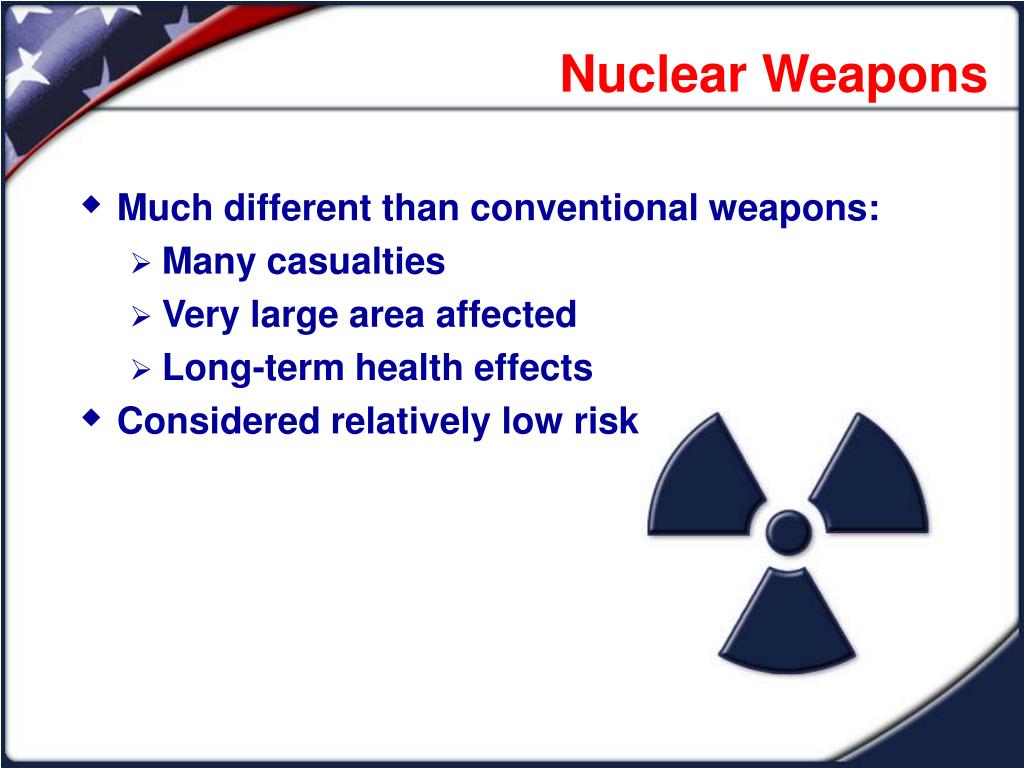 Nuclear Weapons

Much different than conventional weapons:
Many casualties
Very large area affected
Long-term health effects
Considered relatively low risk